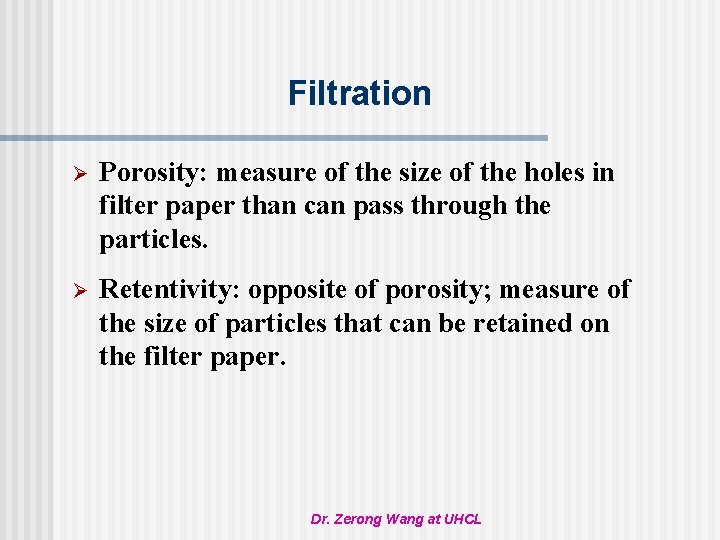 Filtration

➢ Porosity: measure of the size of the holes in filter paper than can pass through the particles.

➢ Retentivity: opposite of porosity; measure of the size of particles that can be retained on the filter paper.

Dr. Zerong Wang at UHCL